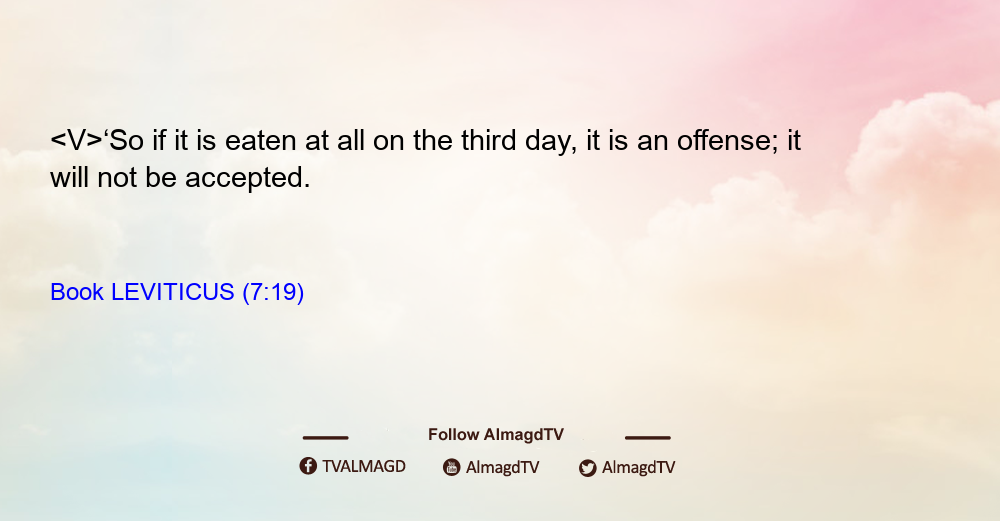 <V>‘So if it is eaten at all on the third day, it is an offense; it will not be accepted.

Book LEVITICUS (7:19)

Follow AlmagdTV

TVALMAGD AlmagdTV AlmagdTV